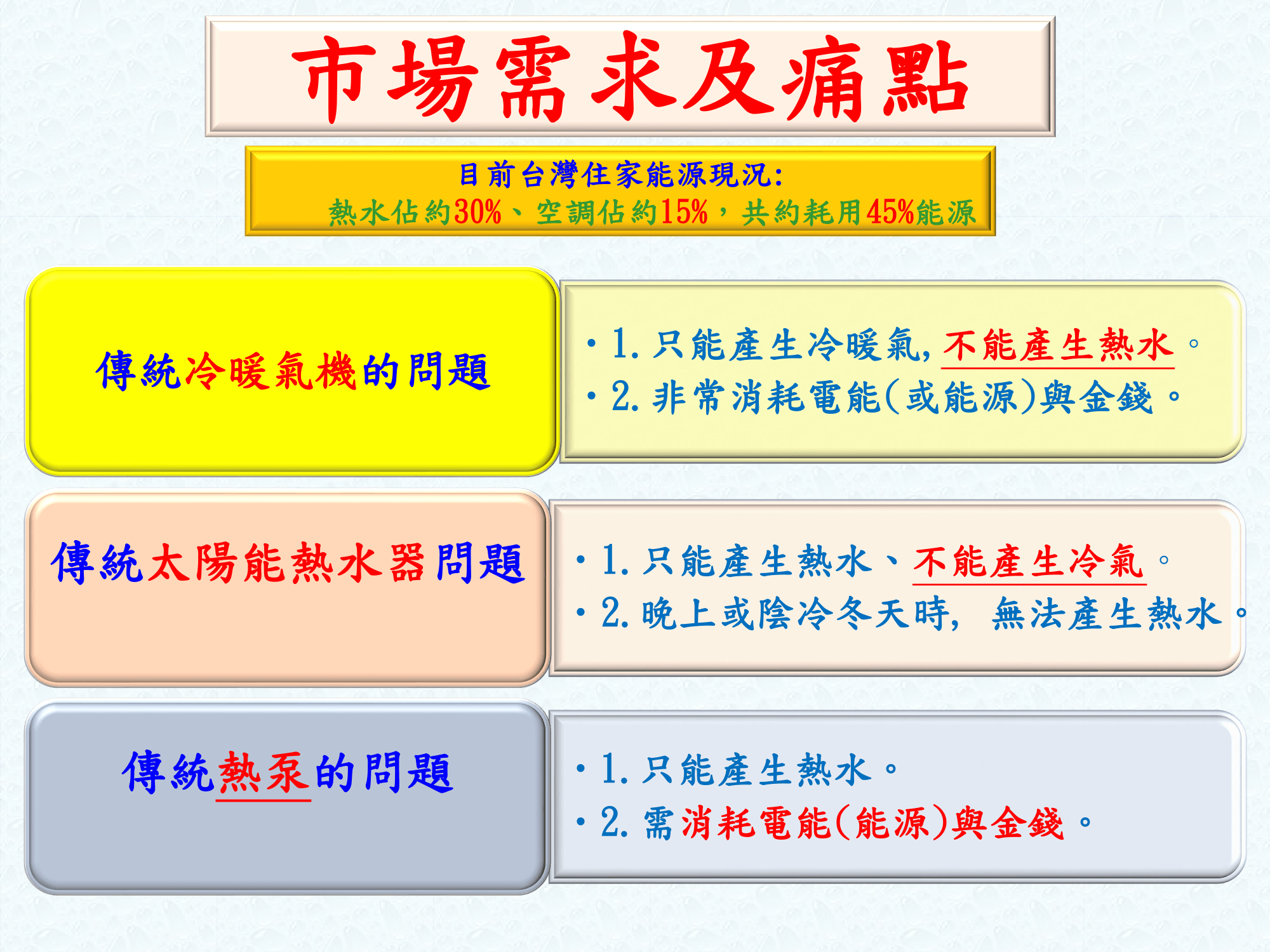 市場需求及痛點

目前台灣住家能源現況:
熱水佔約30%、空調佔約15%，共約耗用45%能源

傳統冷暖氣機的問題

• 1. 只能產生冷暖氣, 不能產生熱水。
• 2. 非常消耗電能(或能源)與金錢。

傳統太陽能熱水器問題

• 1. 只能產生熱水、不能產生冷氣。
• 2. 晚上或陰冷冬天時, 無法產生熱水。

傳統熱泵的問題

• 1. 只能產生熱水。
• 2. 需消耗電能(能源)與金錢。